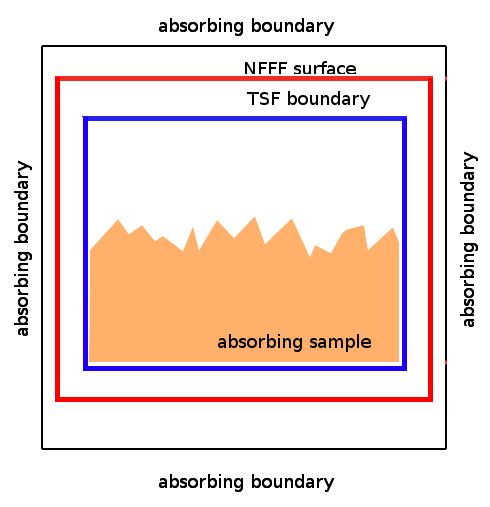 absorbing boundary

NFFF surface

TSF boundary

absorbing boundary

absorbing boundary

absorbing sample

absorbing boundary